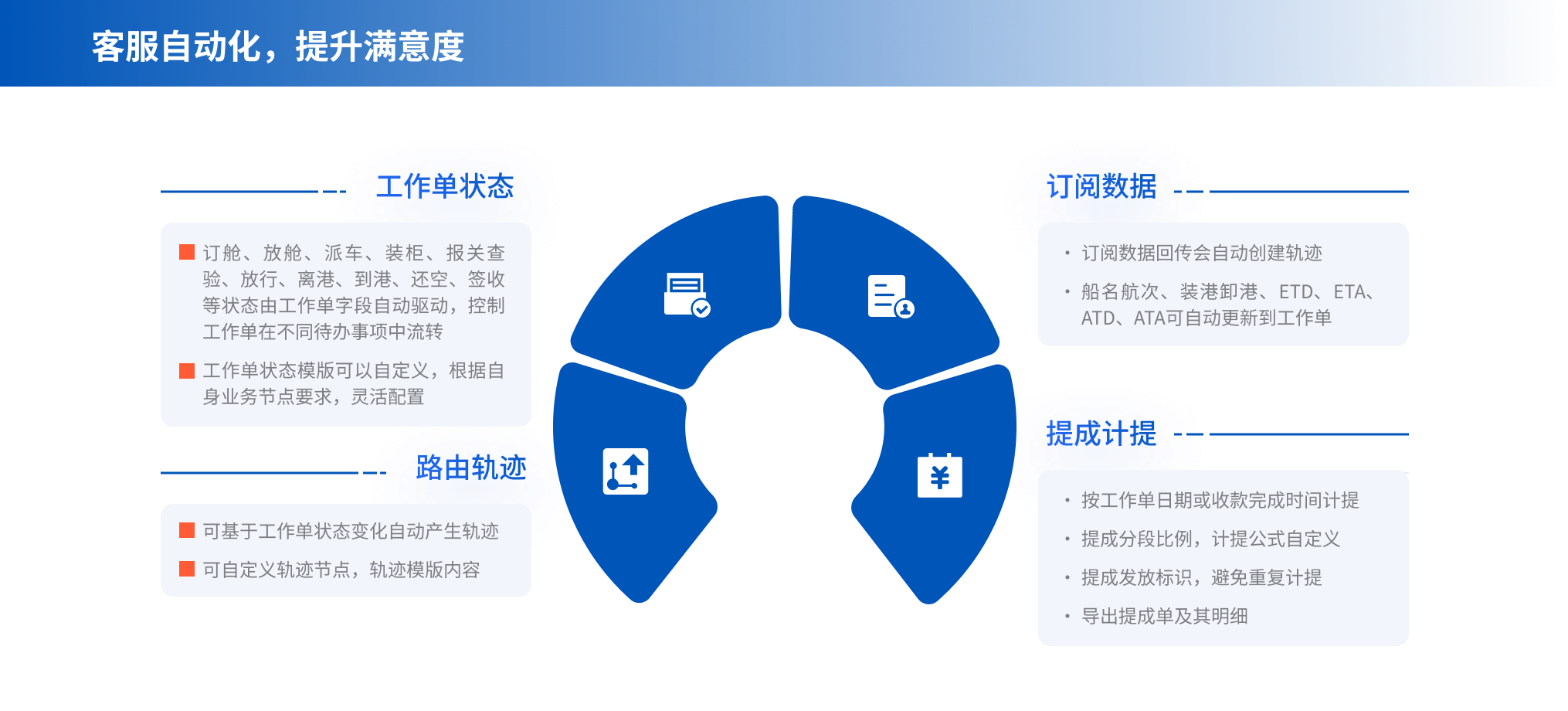 客服自动化，提升满意度

工作单状态

订舱、放舱、派车、装柜、报关查验、放行、离港、到港、还空、签收等状态由工作单字段自动驱动，控制工作单在不同待办事项中流转

工作单状态模版可以自定义，根据自身业务节点要求，灵活配置

路由轨迹

可基于工作单状态变化自动产生轨迹

可自定义轨迹节点，轨迹模版内容

订阅数据

• 订阅数据回传会自动创建轨迹

• 船名航次、装港卸港、ETD、ETA、ATD、ATA可自动更新到工作单

提成计提

• 按工作单日期或收款完成时间计提

• 提成分段比例，计提公式自定义

• 提成发放标识，避免重复计提

• 导出提成单及其明细